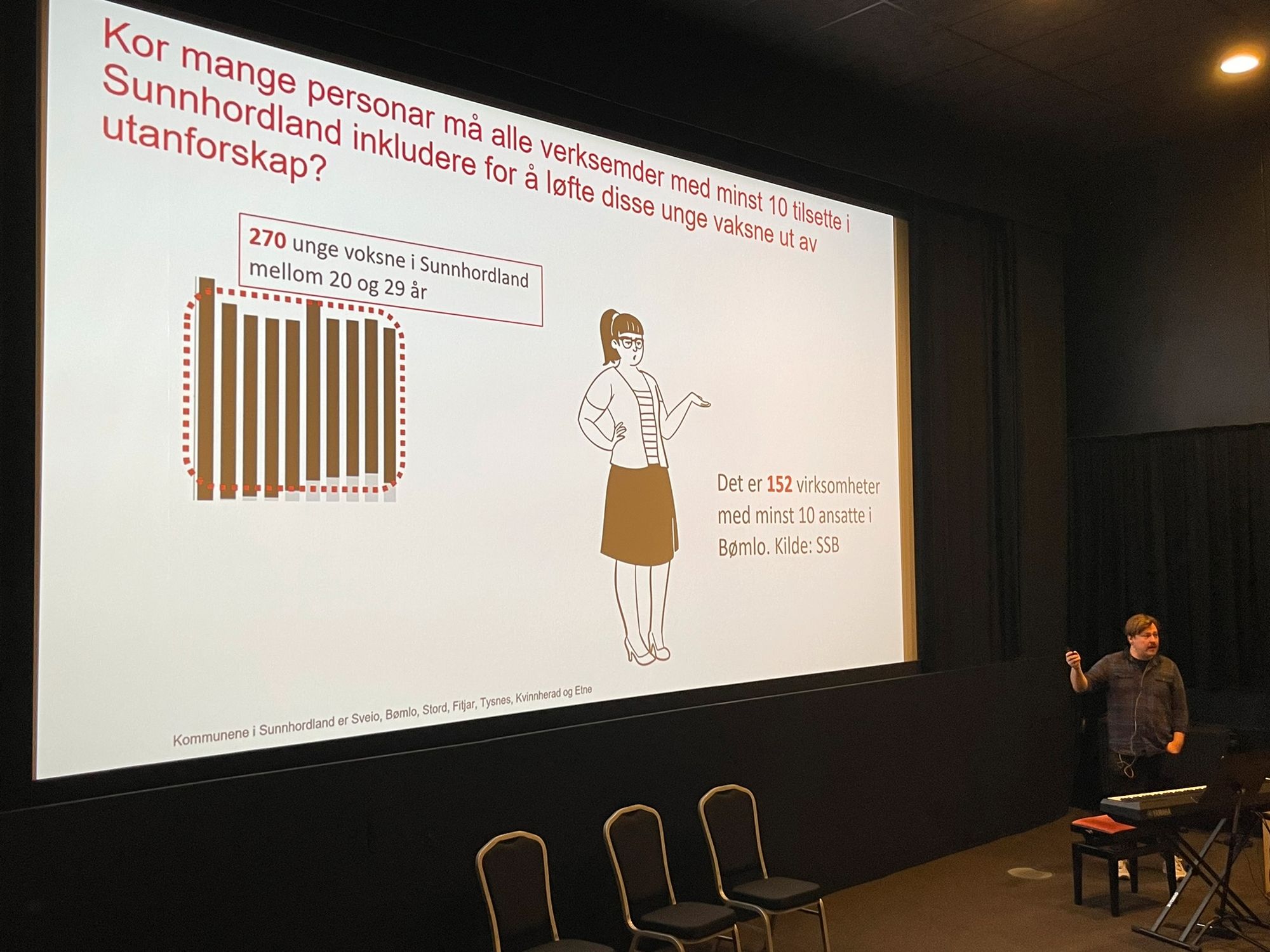 Kor mange personar må alle verksemder med minst 10 tilsette i Sunnhordland inkludere for å løfte disse unge vaksne ut av utanforskap?

270 unge voksne i Sunnhordland mellom 20 og 29 år

Det er 152 virksomheter med minst 10 ansatte i Bømlo. Kilde: SSB

Kommunene i Sunnhordland er Sveio, Bømlo, Stord, Fitjar, Tysnes, Kvinnherad og Etne

YAMAHA